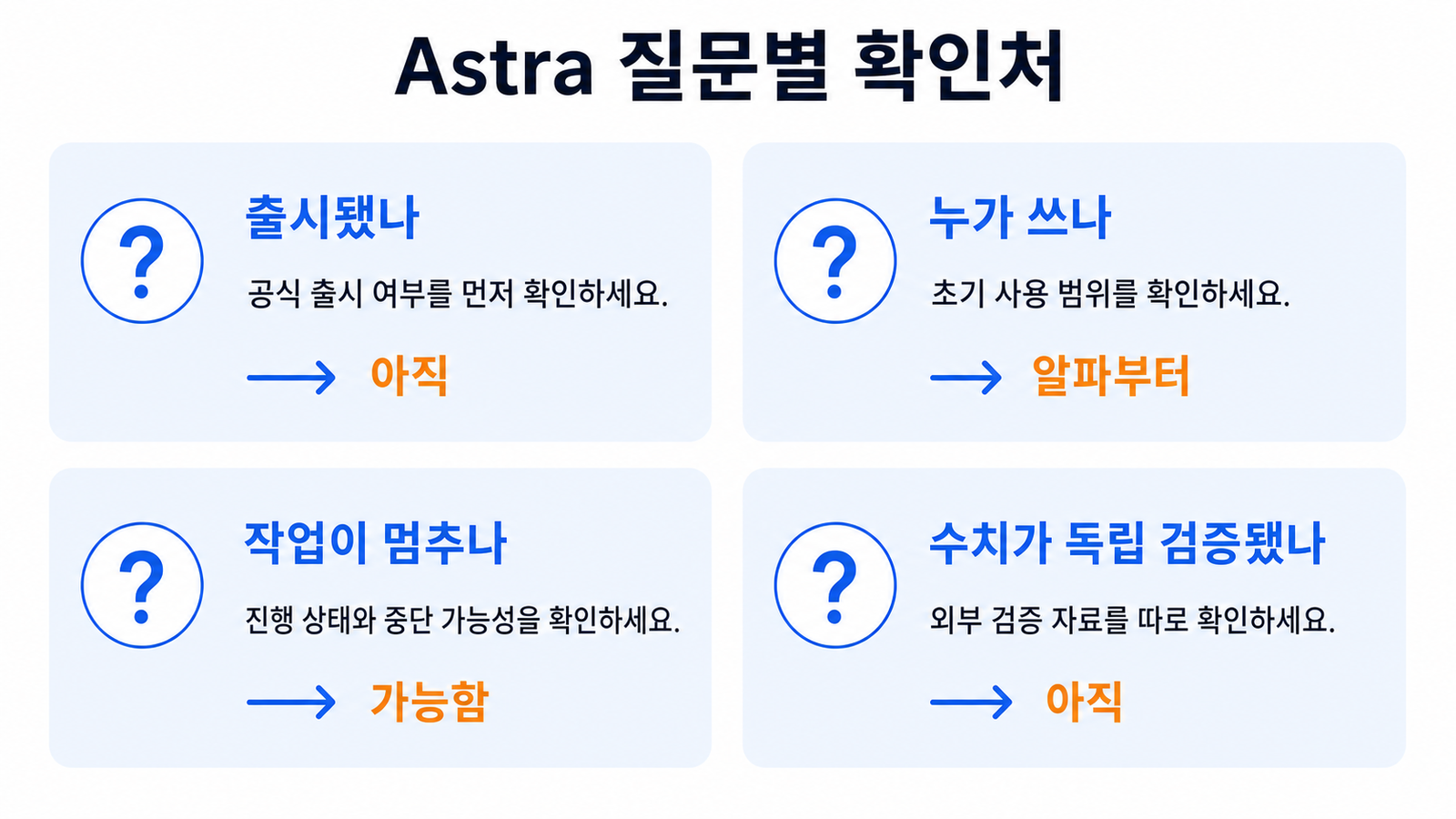 Astra 질문별 확인처

?

출시됐나

공식 출시 여부를 먼저 확인하세요.

→ 아직

?

누가 쓰나

초기 사용 범위를 확인하세요.

→ 알파부터

?

작업이 멈추나

진행 상태와 중단 가능성을 확인하세요.

→ 가능함

?

수치가 독립 검증됐나

외부 검증 자료를 따로 확인하세요.

→ 아직